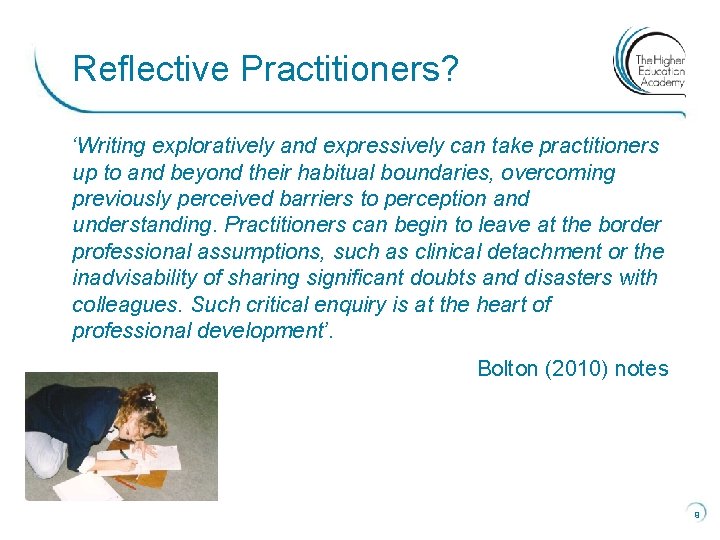 Reflective Practitioners?

The Higher Education Academy

'Writing exploratively and expressively can take practitioners up to and beyond their habitual boundaries, overcoming previously perceived barriers to perception and understanding. Practitioners can begin to leave at the border professional assumptions, such as clinical detachment or the inadvisability of sharing significant doubts and disasters with colleagues. Such critical enquiry is at the heart of professional development'.

Bolton (2010) notes

9